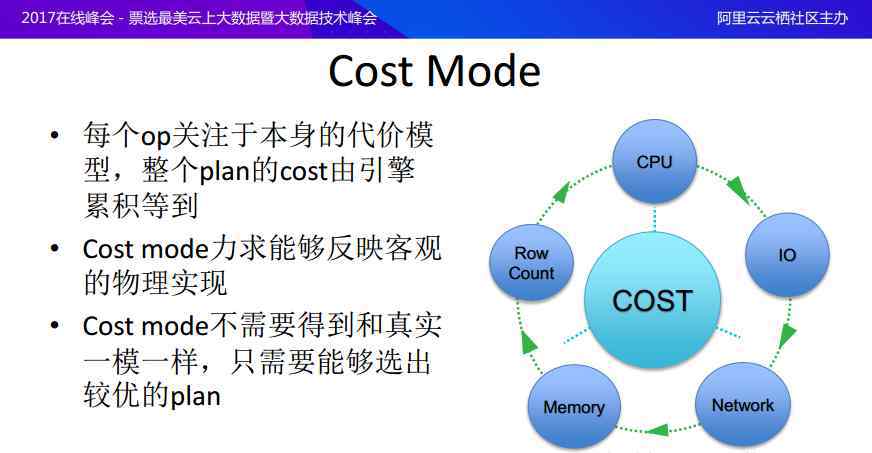 2017在线峰会 - 票选最美云上大数据暨大数据技术峰会

阿里云云栖社区主办

Cost Mode

• 每个op关注于本身的代价模型，整个plan的cost由引擎累积等到

• Cost mode力求能够反映客观的物理实现

• Cost mode不需要得到和真实一模一样，只需要能够选出较优的plan

CPU

IO

Network

Memory

Row Count

COST